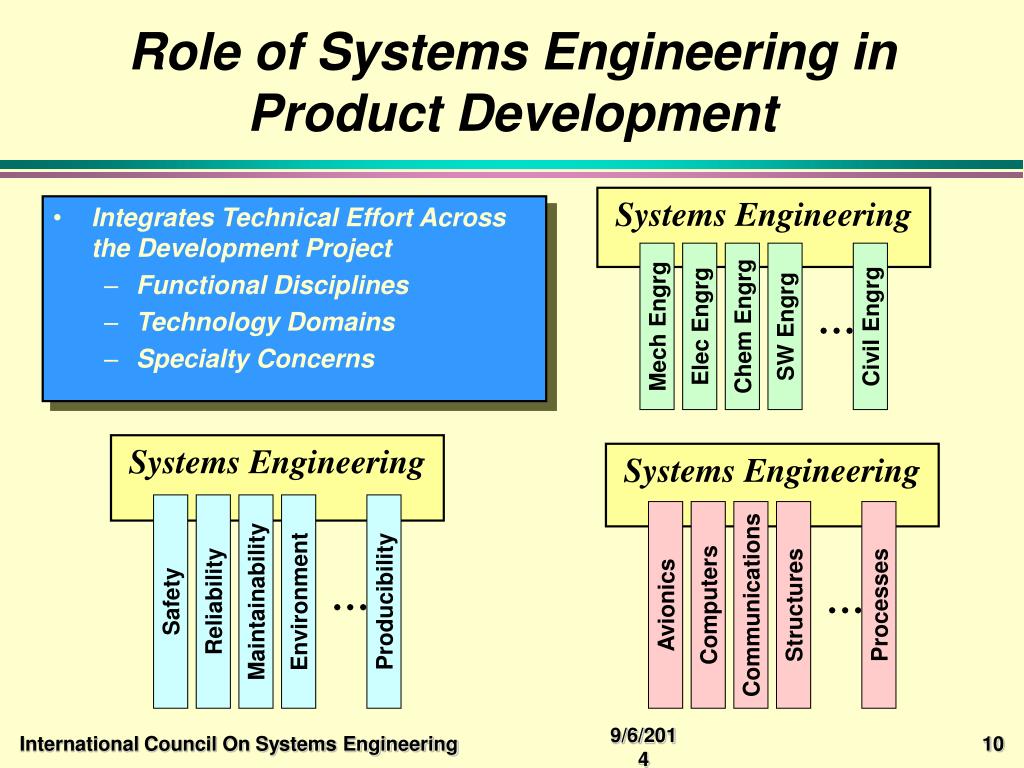 Role of Systems Engineering in Product Development

• Integrates Technical Effort Across the Development Project
– Functional Disciplines
– Technology Domains
– Specialty Concerns

Systems Engineering

Mech Engrg
Elec Engrg
Chem Engrg
SW Engrg
…
Civil Engrg

Systems Engineering

Safety
Reliability
Maintainability
Environment
…
Producibility

Systems Engineering

Avionics
Computers
Communications
Structures
…
Processes

International Council On Systems Engineering

9/6/2014

10